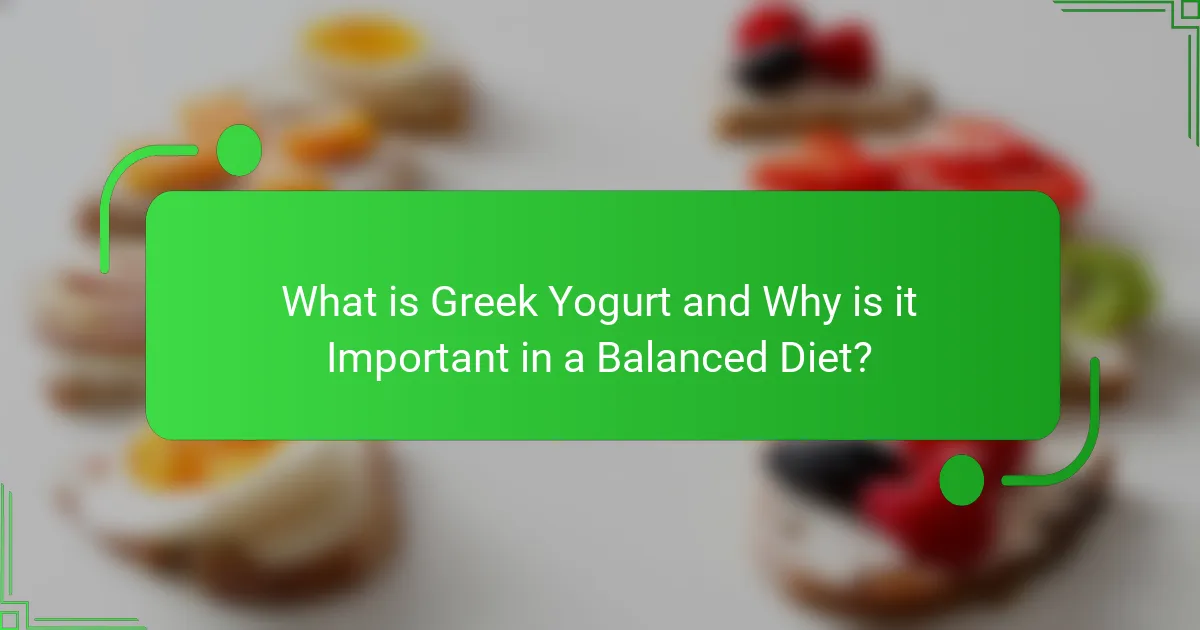 What is Greek Yogurt and Why is it Important in a Balanced Diet?